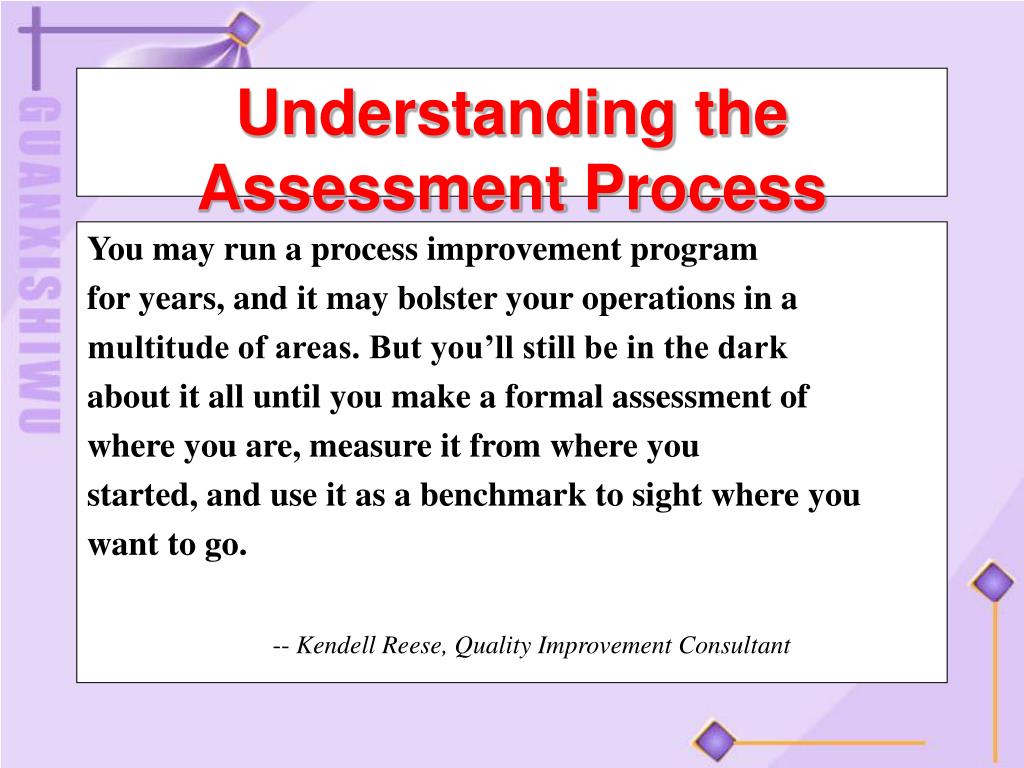 GUANXISHIWU

Understanding the Assessment Process

You may run a process improvement program for years, and it may bolster your operations in a multitude of areas. But you’ll still be in the dark about it all until you make a formal assessment of where you are, measure it from where you started, and use it as a benchmark to sight where you want to go.

-- Kendell Reese, Quality Improvement Consultant